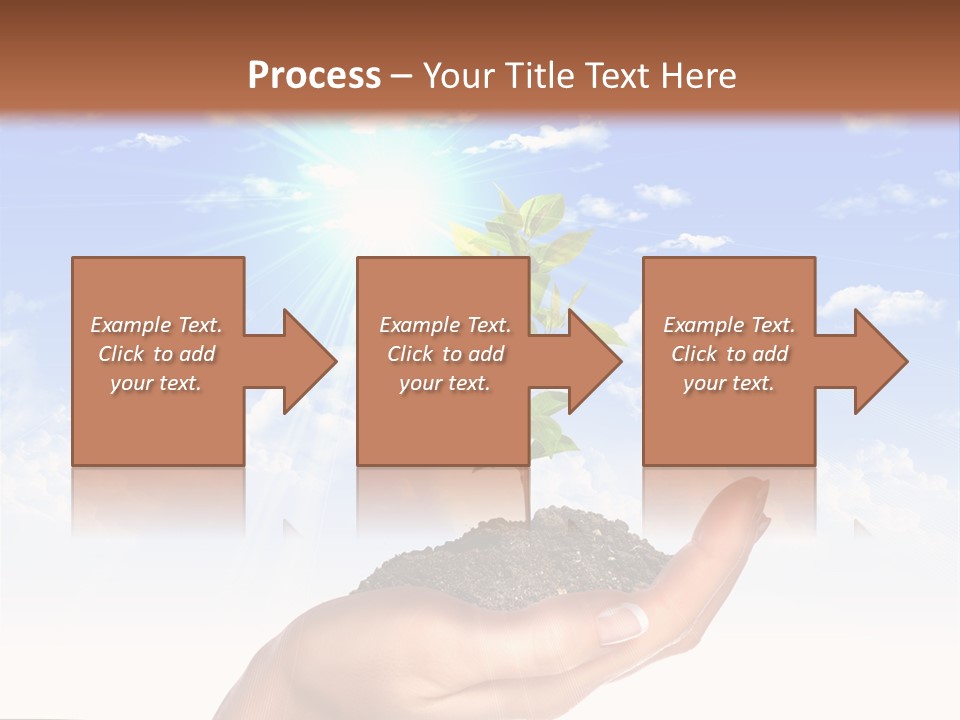 Process – Your Title Text Here

Example Text. Click to add your text.

Example Text. Click to add your text.

Example Text. Click to add your text.